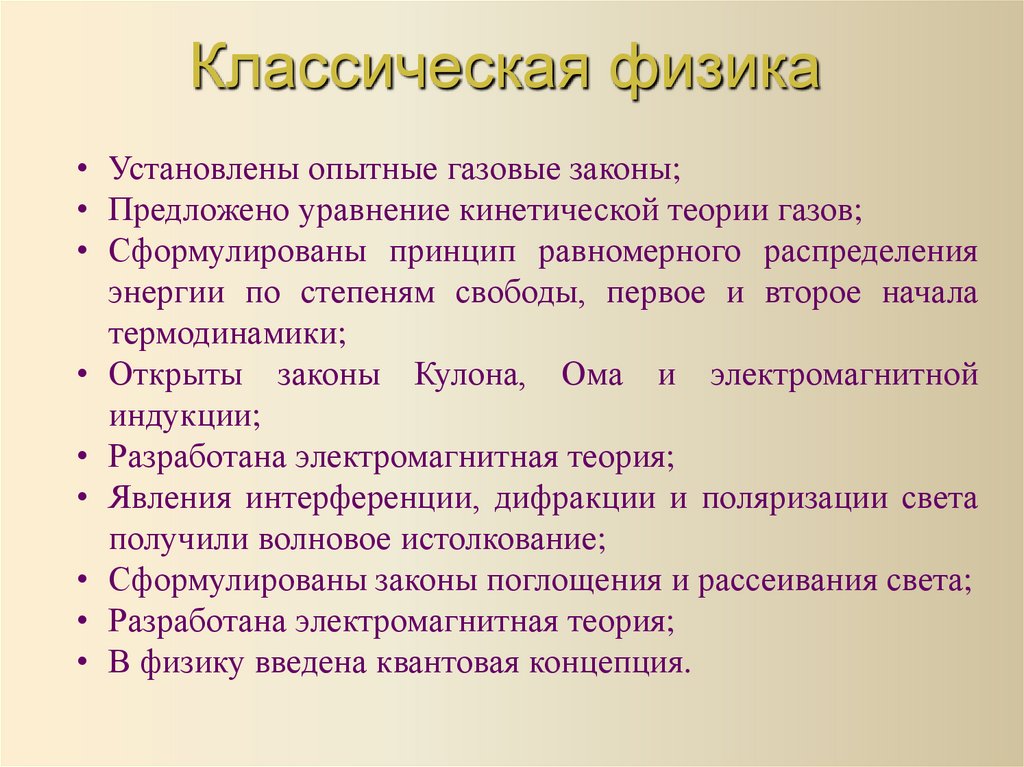 Классическая физика

• Установлены опытные газовые законы;
• Предложено уравнение кинетической теории газов;
• Сформулированы принцип равномерного распределения энергии по степеням свободы, первое и второе начала термодинамики;
• Открыты законы Кулона, Ома и электромагнитной индукции;
• Разработана электромагнитная теория;
• Явления интерференции, дифракции и поляризации света получили волновое истолкование;
• Сформулированы законы поглощения и рассеивания света;
• Разработана электромагнитная теория;
• В физику введена квантовая концепция.